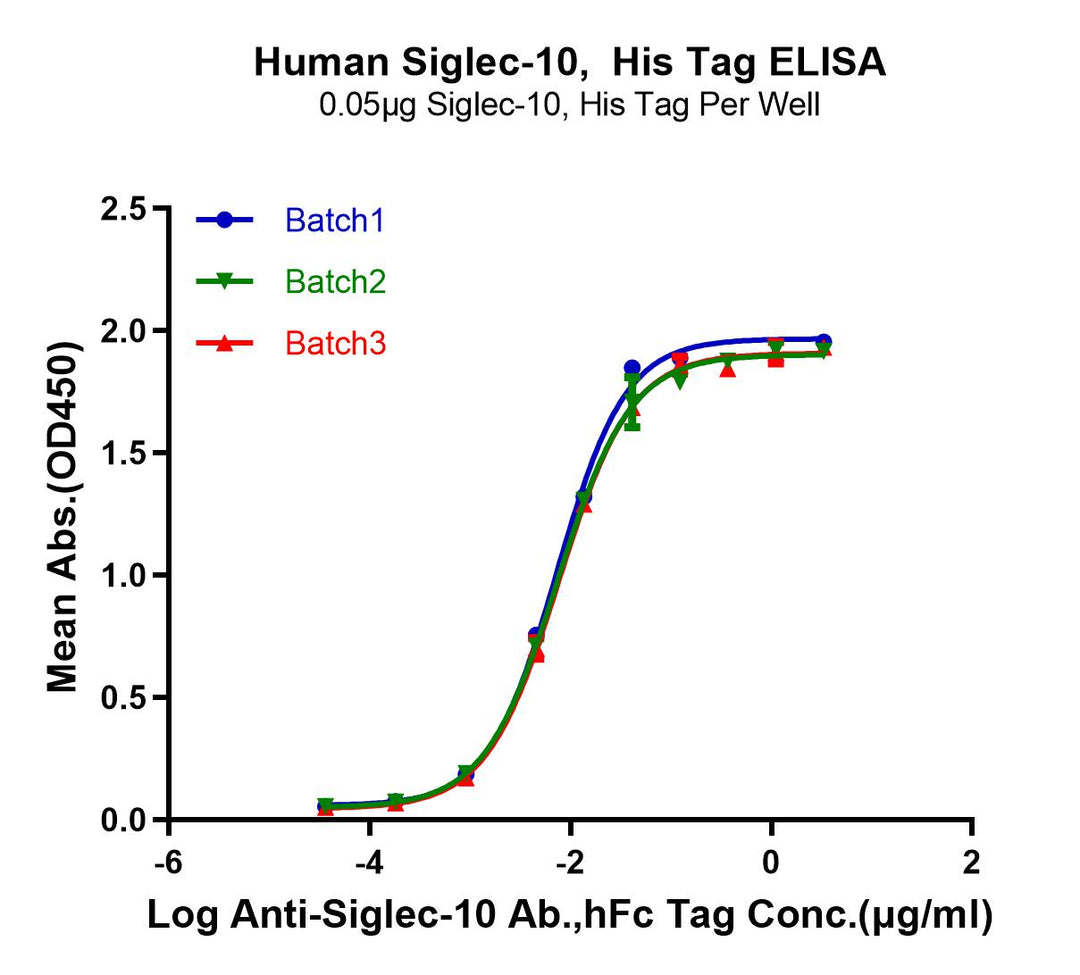 Human Siglec-10, His Tag ELISA
0.05μg Siglec-10, His Tag Per Well

Batch1
Batch2
Batch3

Mean Abs.(OD450)

2.5
2.0
1.5
1.0
0.5
0.0

-6
-4
-2
0
2

Log Anti-Siglec-10 Ab.,hFc Tag Conc.(μg/ml)